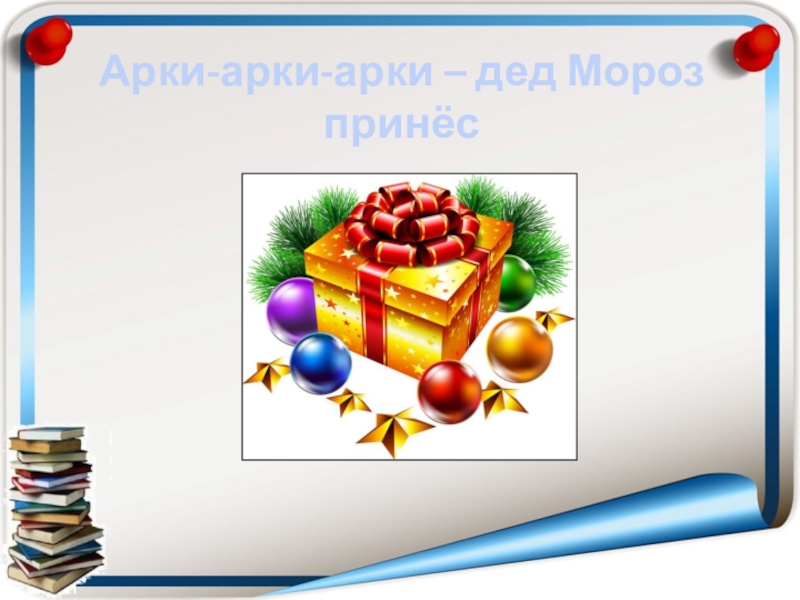 Арки-арки-арки – дед Мороз принёс